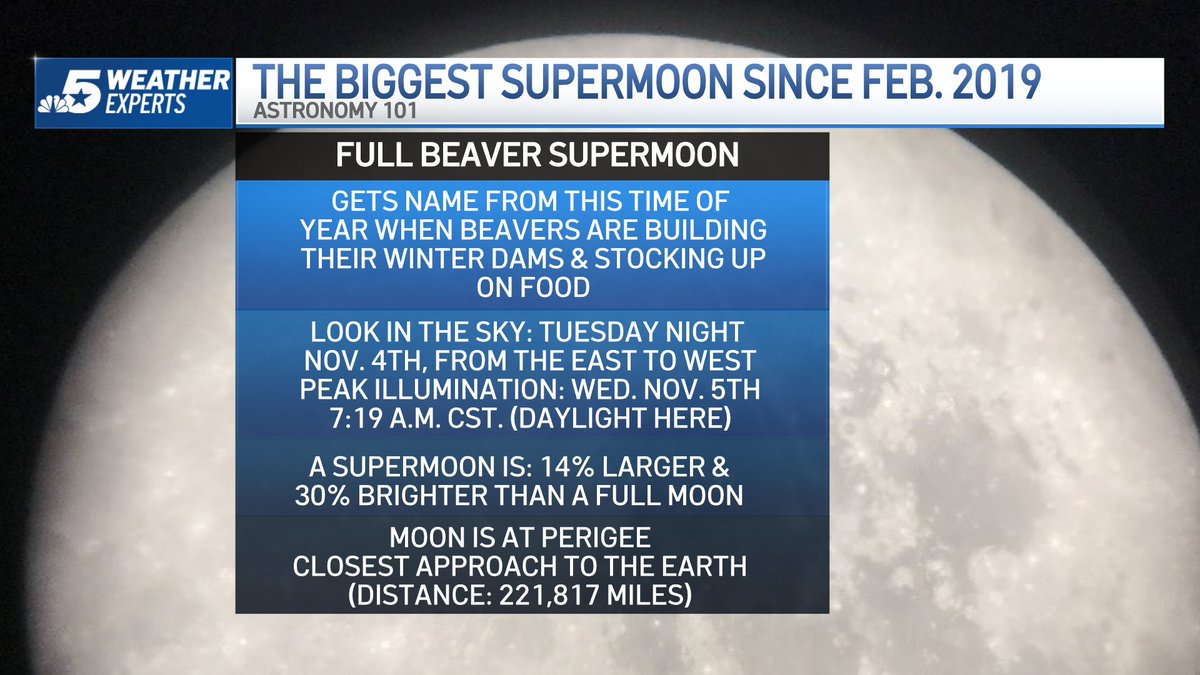 5 WEATHER EXPERTS

THE BIGGEST SUPERMOON SINCE FEB. 2019

ASTRONOMY 101

FULL BEAVER SUPERMOON

GETS NAME FROM THIS TIME OF YEAR WHEN BEAVERS ARE BUILDING THEIR WINTER DAMS & STOCKING UP ON FOOD

LOOK IN THE SKY: TUESDAY NIGHT NOV. 4TH, FROM THE EAST TO WEST
PEAK ILLUMINATION: WED. NOV. 5TH 7:19 A.M. CST. (DAYLIGHT HERE)

A SUPERMOON IS: 14% LARGER & 30% BRIGHTER THAN A FULL MOON

MOON IS AT PERIGEE
CLOSEST APPROACH TO THE EARTH
(DISTANCE: 221,817 MILES)